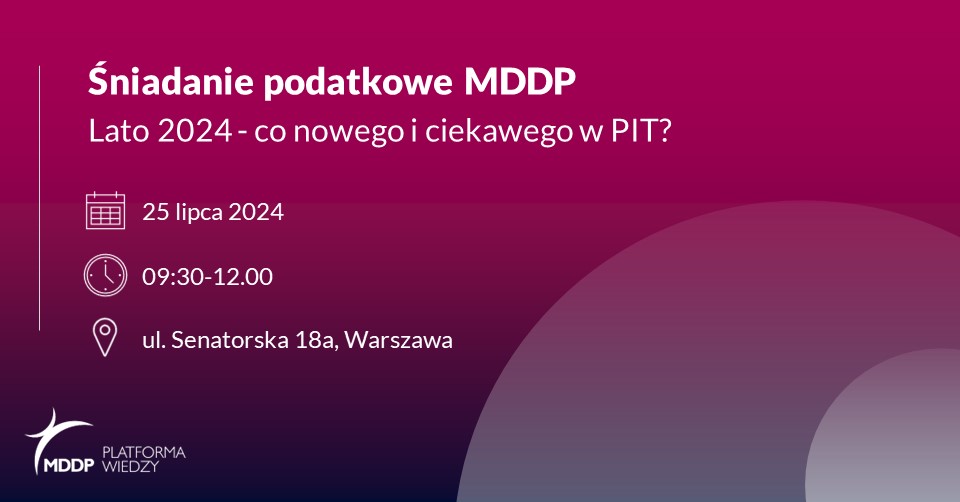 Śniadanie podatkowe MDDP
Lato 2024 - co nowego i ciekawego w PIT?

25 lipca 2024

09:30-12.00

ul. Senatorska 18a, Warszawa

MDDP PLATFORMA WIEDZY